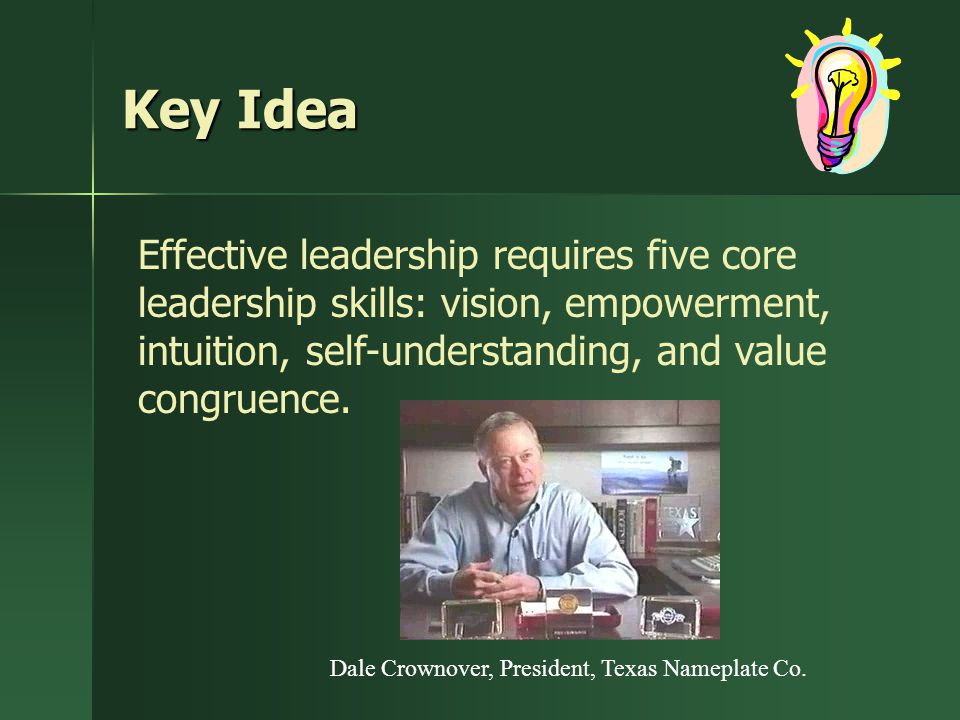 Key Idea

Effective leadership requires five core leadership skills: vision, empowerment, intuition, self-understanding, and value congruence.

TEXAS

Dale Crownover, President, Texas Nameplate Co.